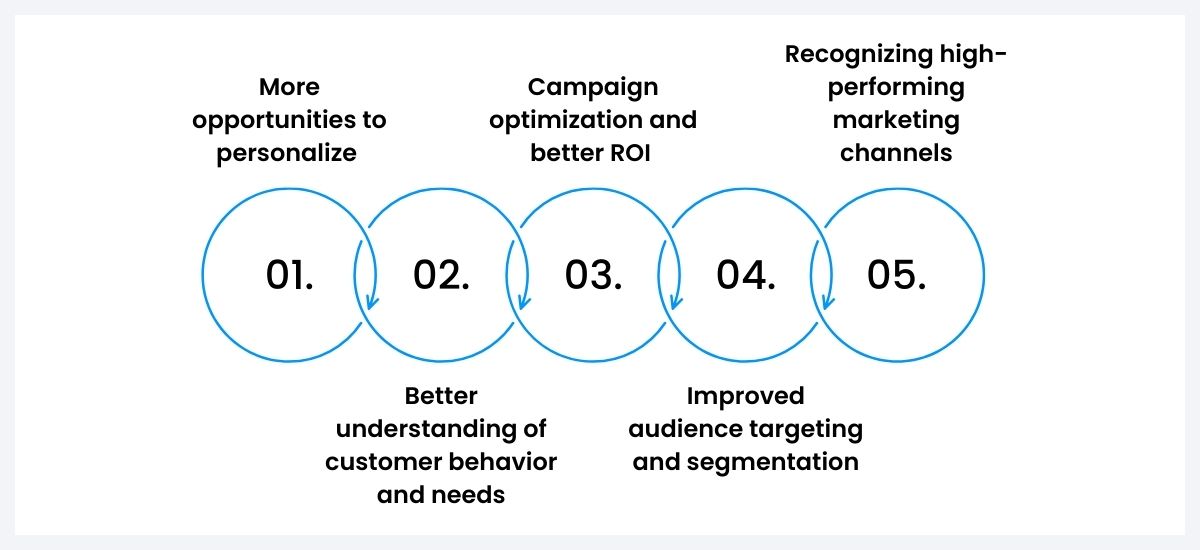 More opportunities to personalize

Campaign optimization and better ROI

Recognizing high-performing marketing channels

01.

02.

03.

04.

05.

Better understanding of customer behavior and needs

Improved audience targeting and segmentation